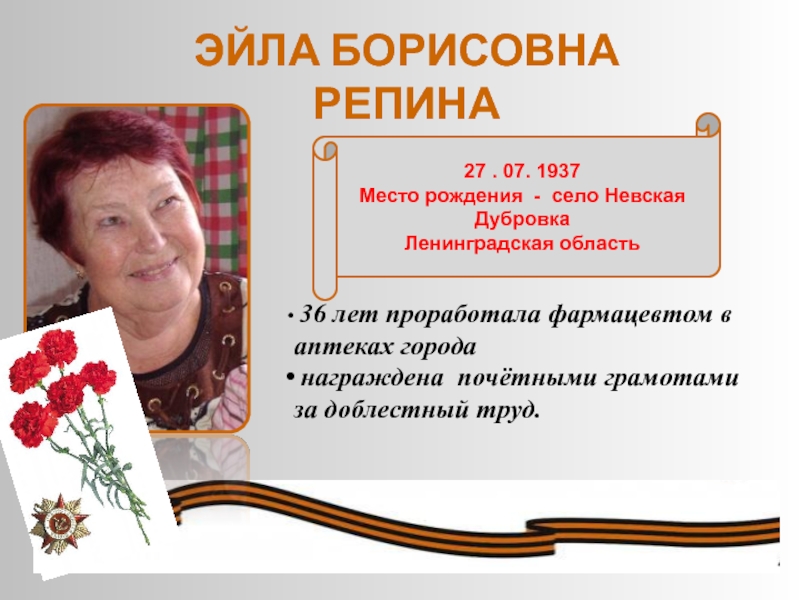 ЭЙЛА БОРИСОВНА РЕПИНА

27 . 07. 1937
Место рождения - село Невская Дубровка
Ленинградская область

• 36 лет проработала фармацевтом в аптеках города
• награждена почётными грамотами за доблестный труд.